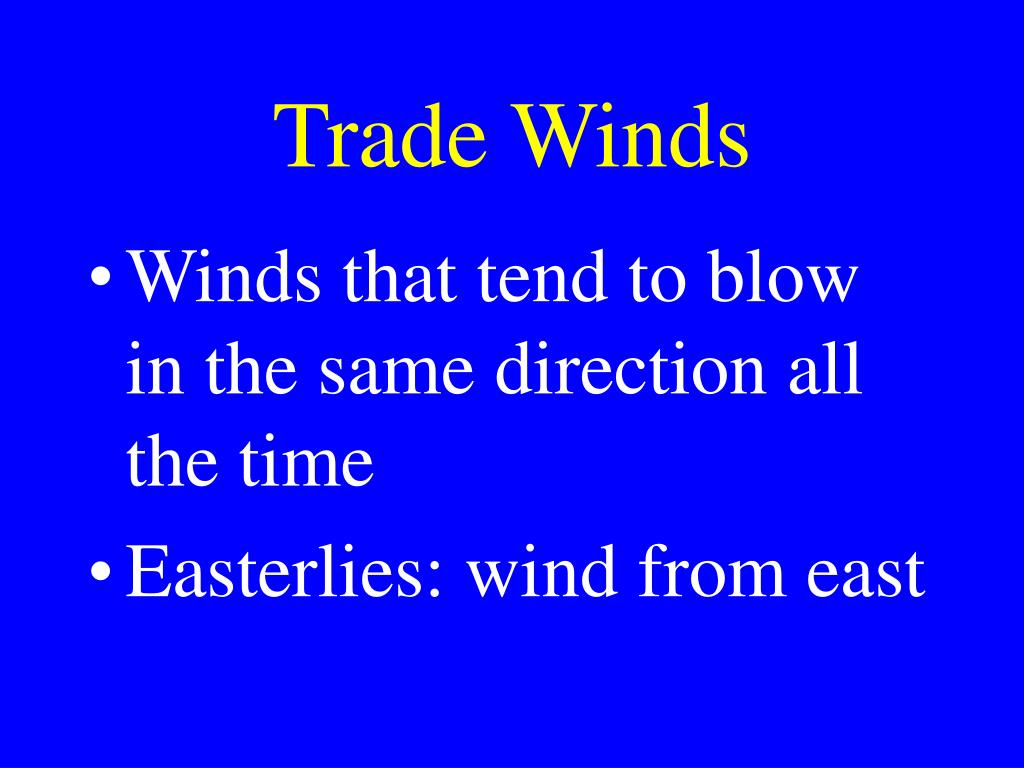 Trade Winds

• Winds that tend to blow in the same direction all the time
• Easterlies: wind from east